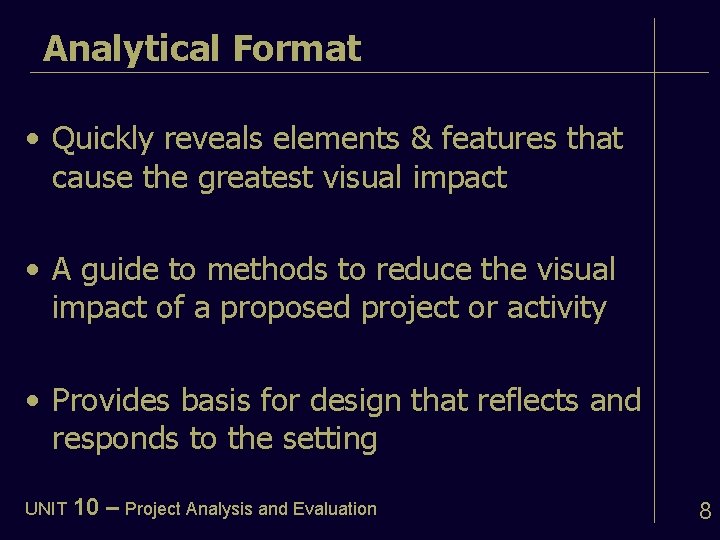 Analytical Format

• Quickly reveals elements & features that cause the greatest visual impact

• A guide to methods to reduce the visual impact of a proposed project or activity

• Provides basis for design that reflects and responds to the setting

UNIT 10 – Project Analysis and Evaluation

8